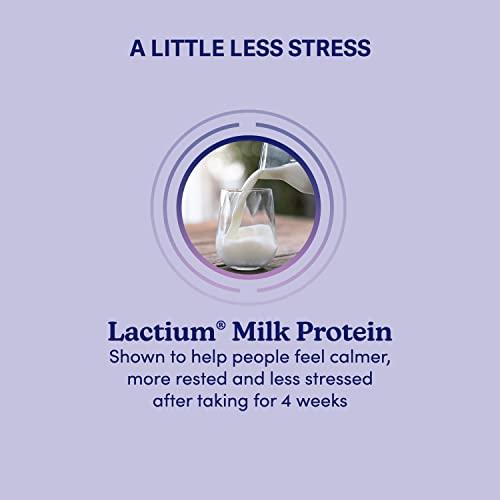 A LITTLE LESS STRESS

Lactium® Milk Protein
Shown to help people feel calmer, more rested and less stressed after taking for 4 weeks